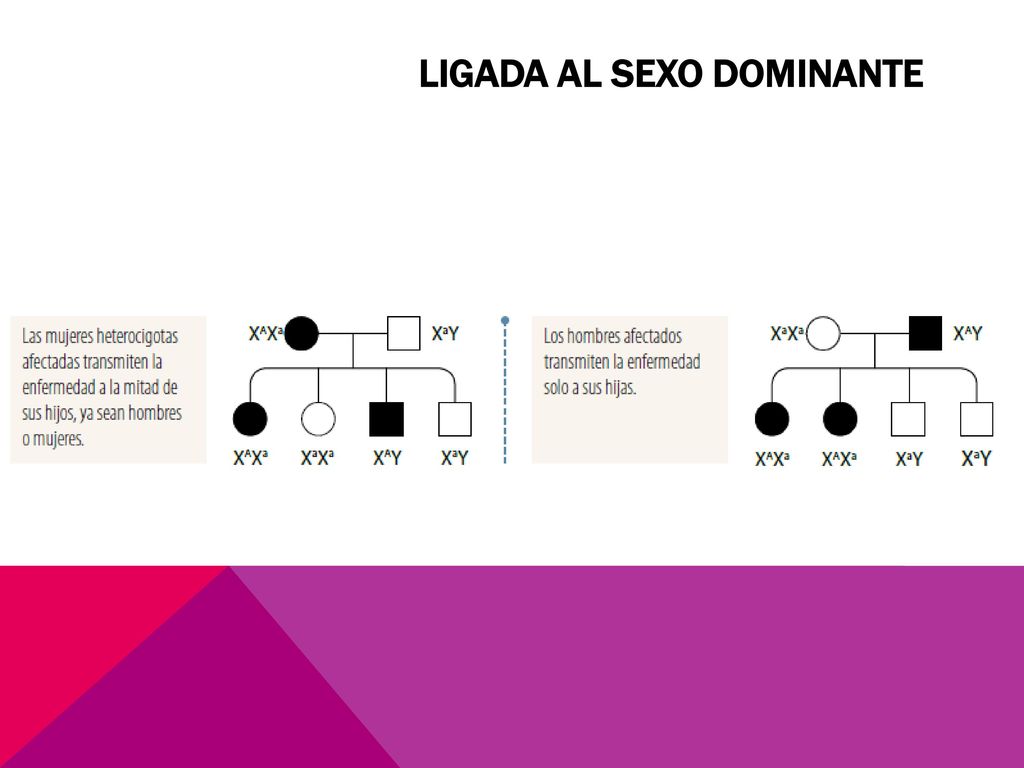 LIGADA AL SEXO DOMINANTE

Las mujeres heterocigotas afectadas transmiten la enfermedad a la mitad de sus hijos, ya sean hombres o mujeres.

$X^AX^a$ $X^aY$

$X^AX^a$ $X^aX^a$ $X^AY$ $X^aY$

Los hombres afectados transmiten la enfermedad solo a sus hijas.

$X^aX^a$ $X^AY$

$X^AX^a$ $X^AX^a$ $X^aY$ $X^aY$